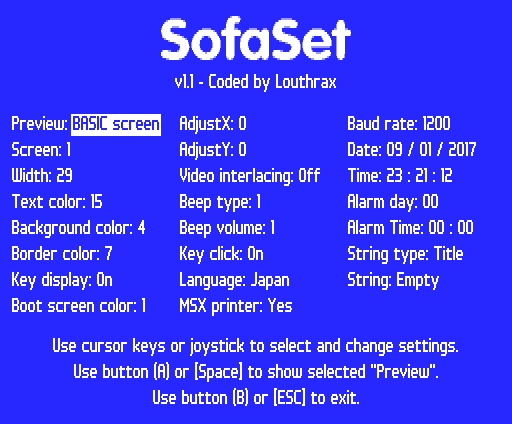 SofaSet

v1.1 - Coded by Louthrax

Preview: BASIC screen
Screen: 1
Width: 29
Text color: 15
Background color: 4
Border color: 7
Key display: On
Boot screen color: 1

AdjustX: 0
AdjustY: 0
Video interlacing: Off
Beep type: 1
Beep volume: 1
Key click: On
Language: Japan
MSX printer: Yes

Baud rate: 1200
Date: 09 / 01 / 2017
Time: 23 : 21 : 12
Alarm day: 00
Alarm Time: 00 : 00
String type: Title
String: Empty

Use cursor keys or joystick to select and change settings.
Use button (A) or [Space] to show selected "Preview".
Use button (B) or [ESC] to exit.